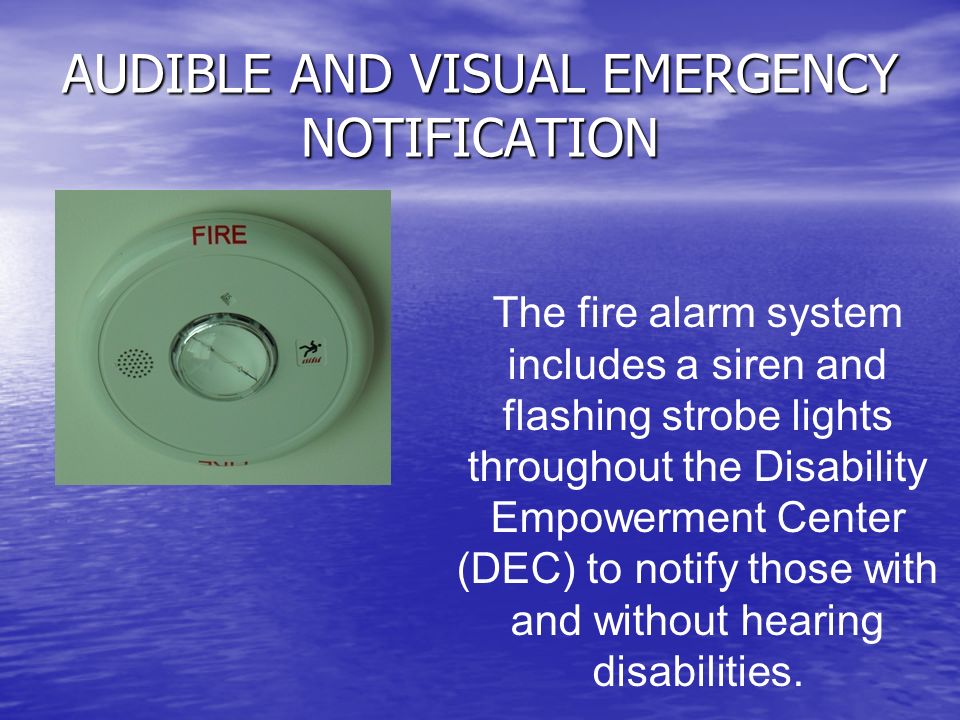 AUDIBLE AND VISUAL EMERGENCY NOTIFICATION

FIRE

The fire alarm system includes a siren and flashing strobe lights throughout the Disability Empowerment Center (DEC) to notify those with and without hearing disabilities.